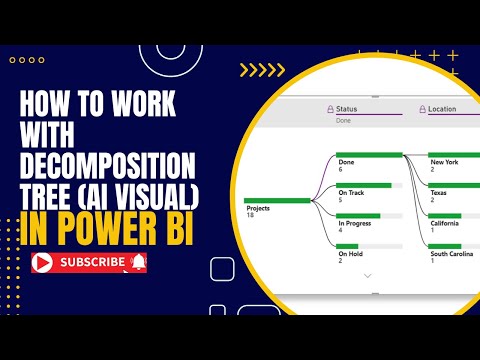 HOW TO WORK WITH DECOMPOSITION TREE (AI VISUAL) IN POWER BI

SUBSCRIBE

Status
Done

Location

Projects
18

Done
6

On Track
5

In Progress
4

On Hold
2

New York
2

Texas
2

California
1

South Carolina
1